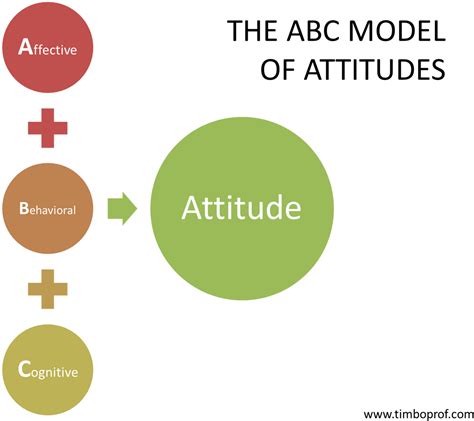 THE ABC MODEL OF ATTITUDES

Affective

Behavioral

Cognitive

Attitude

www.timboprof.com